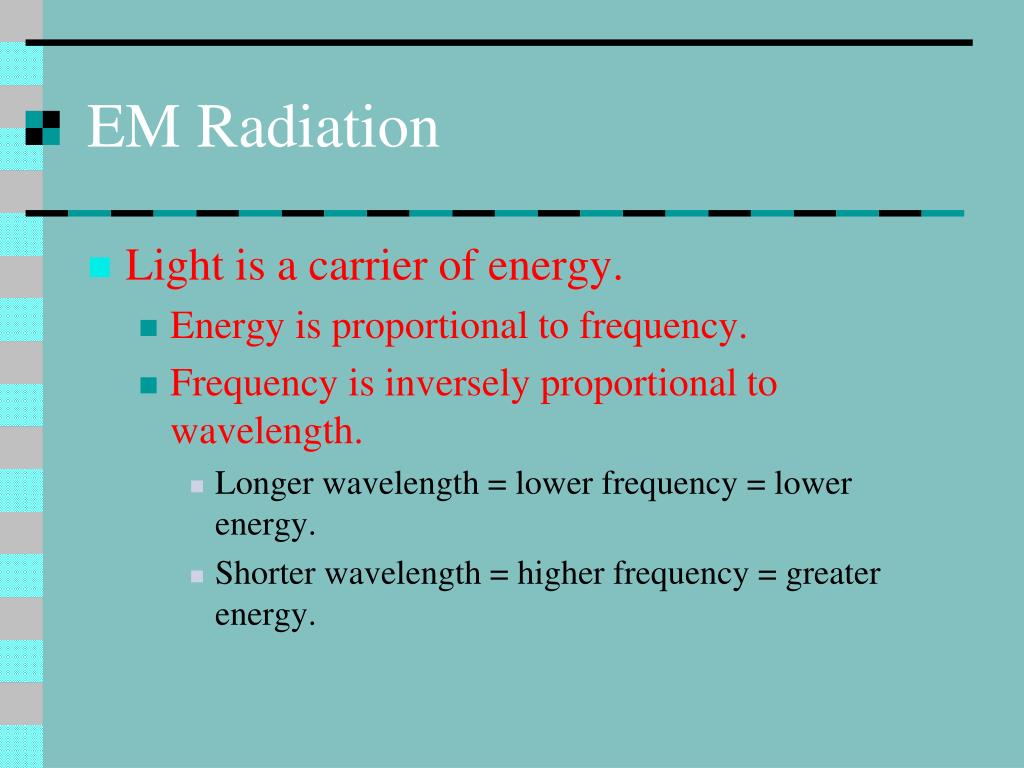 EM Radiation

Light is a carrier of energy.

Energy is proportional to frequency.

Frequency is inversely proportional to wavelength.

Longer wavelength = lower frequency = lower energy.

Shorter wavelength = higher frequency = greater energy.